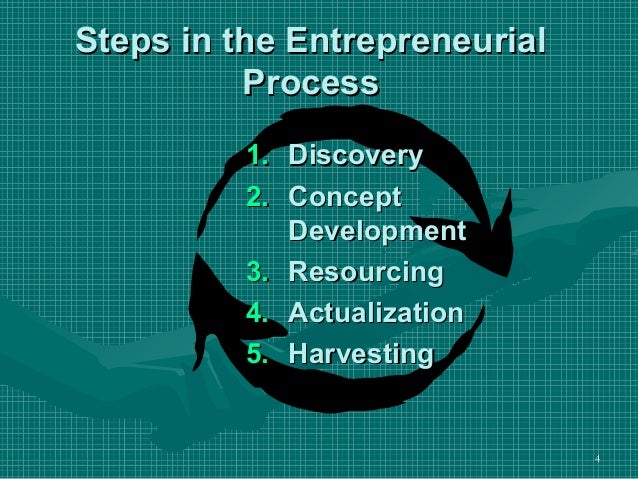 Steps in the Entrepreneurial Process

1. Discovery
2. Concept Development
3. Resourcing
4. Actualization
5. Harvesting

4